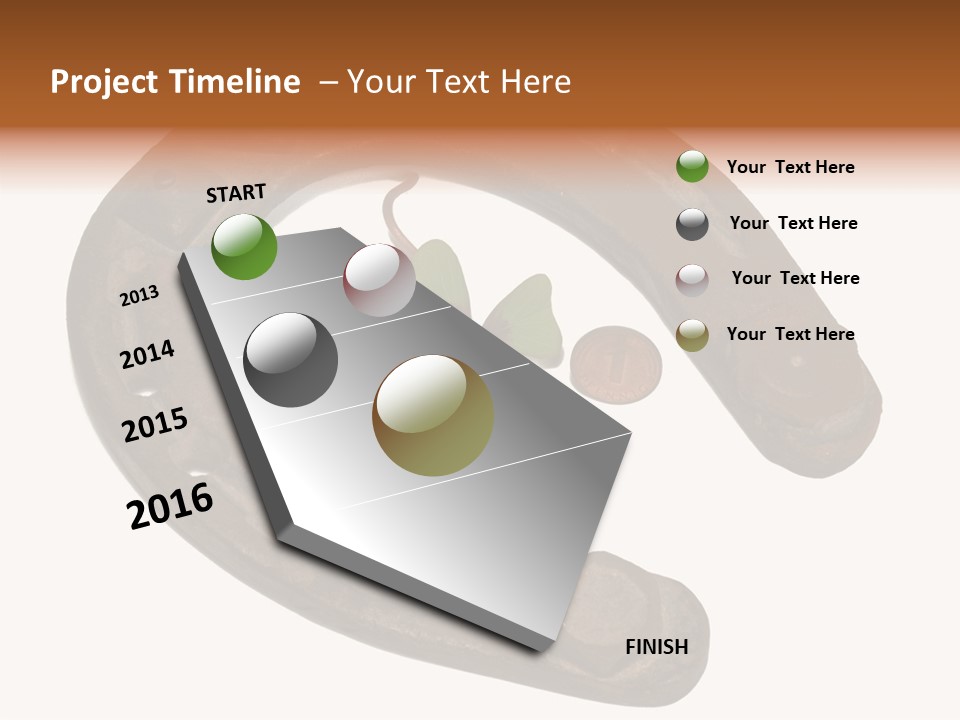 Project Timeline – Your Text Here

START

2013

2014

2015

2016

FINISH

Your Text Here

Your Text Here

Your Text Here

Your Text Here